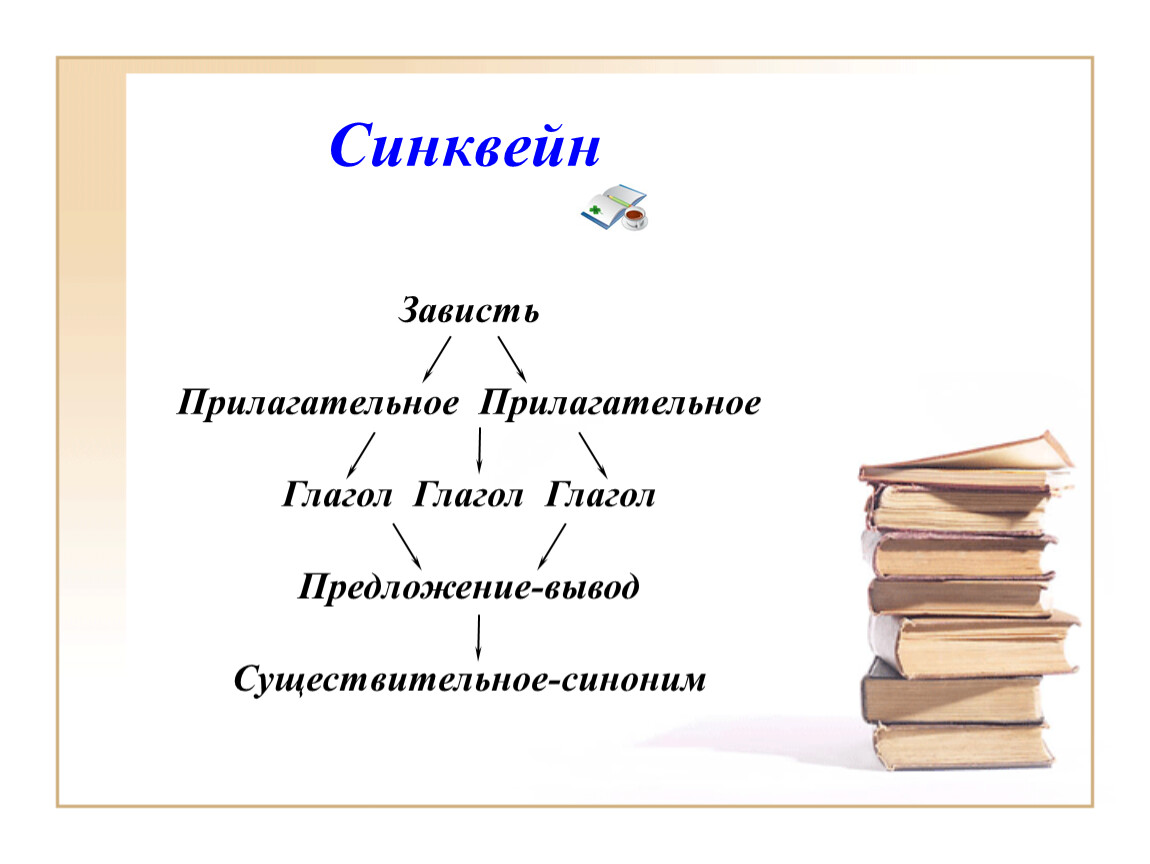 Синквейн

Зависть

Прилагательное Прилагательное

Глагол Глагол Глагол

Предложение-вывод

Существительное-синоним